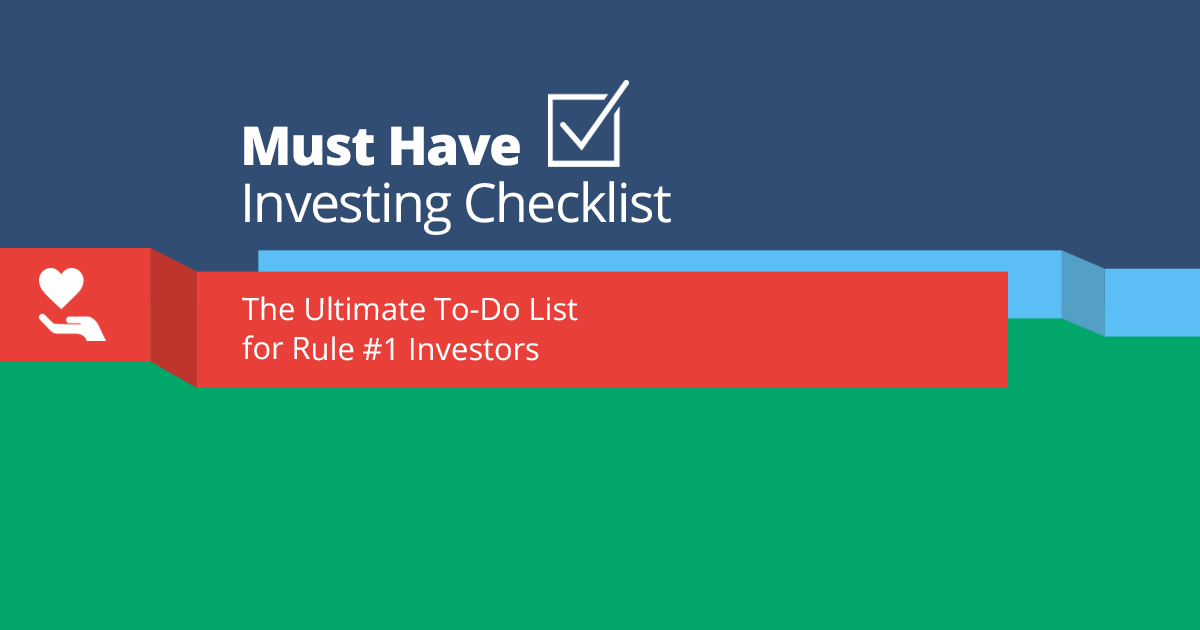 Must Have
Investing Checklist

The Ultimate To-Do List for Rule #1 Investors